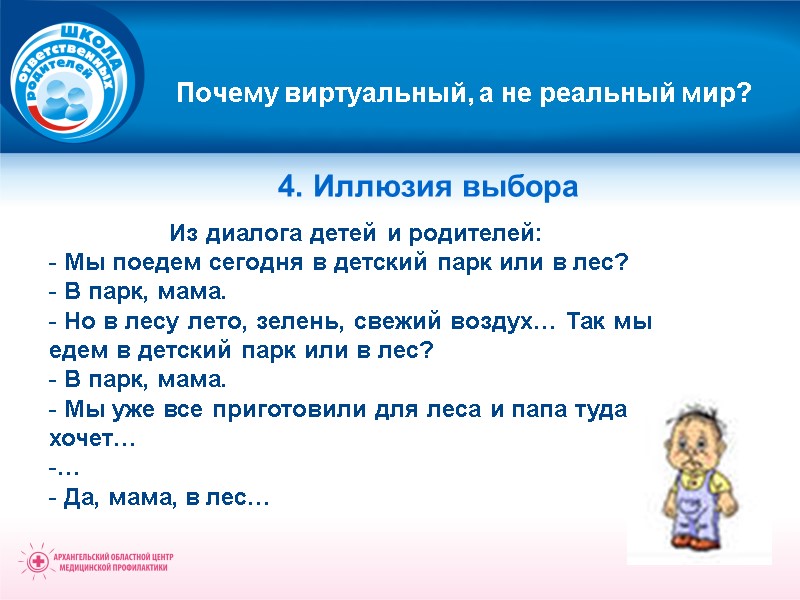 ШКОЛА ответственных родителей

Почему виртуальный, а не реальный мир?

4. Иллюзия выбора

Из диалога детей и родителей:
- Мы поедем сегодня в детский парк или в лес?
- В парк, мама.
- Но в лесу лето, зелень, свежий воздух… Так мы едем в детский парк или в лес?
- В парк, мама.
- Мы уже все приготовили для леса и папа туда хочет…
-…
- Да, мама, в лес…

АРХАНГЕЛЬСКИЙ ОБЛАСТНОЙ ЦЕНТР МЕДИЦИНСКОЙ ПРОФИЛАКТИКИ